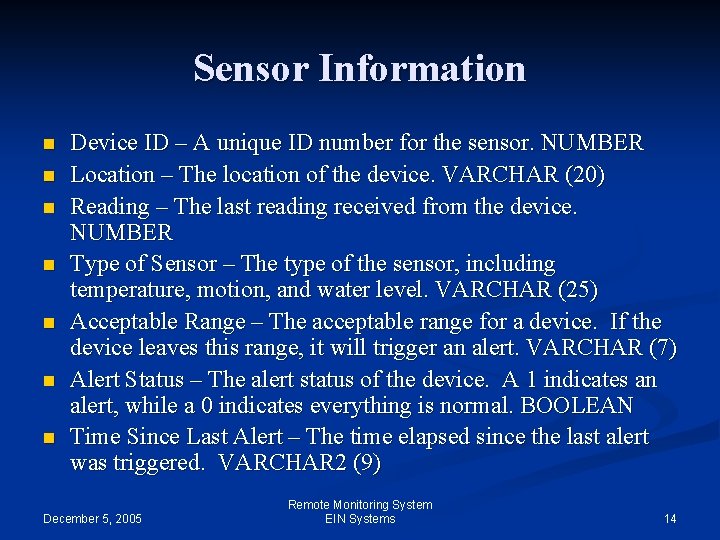 Sensor Information

- Device ID – A unique ID number for the sensor. NUMBER
- Location – The location of the device. VARCHAR (20)
- Reading – The last reading received from the device. NUMBER
- Type of Sensor – The type of the sensor, including temperature, motion, and water level. VARCHAR (25)
- Acceptable Range – The acceptable range for a device. If the device leaves this range, it will trigger an alert. VARCHAR (7)
- Alert Status – The alert status of the device. A 1 indicates an alert, while a 0 indicates everything is normal. BOOLEAN
- Time Since Last Alert – The time elapsed since the last alert was triggered. VARCHAR2 (9)

December 5, 2005

Remote Monitoring System
EIN Systems

14